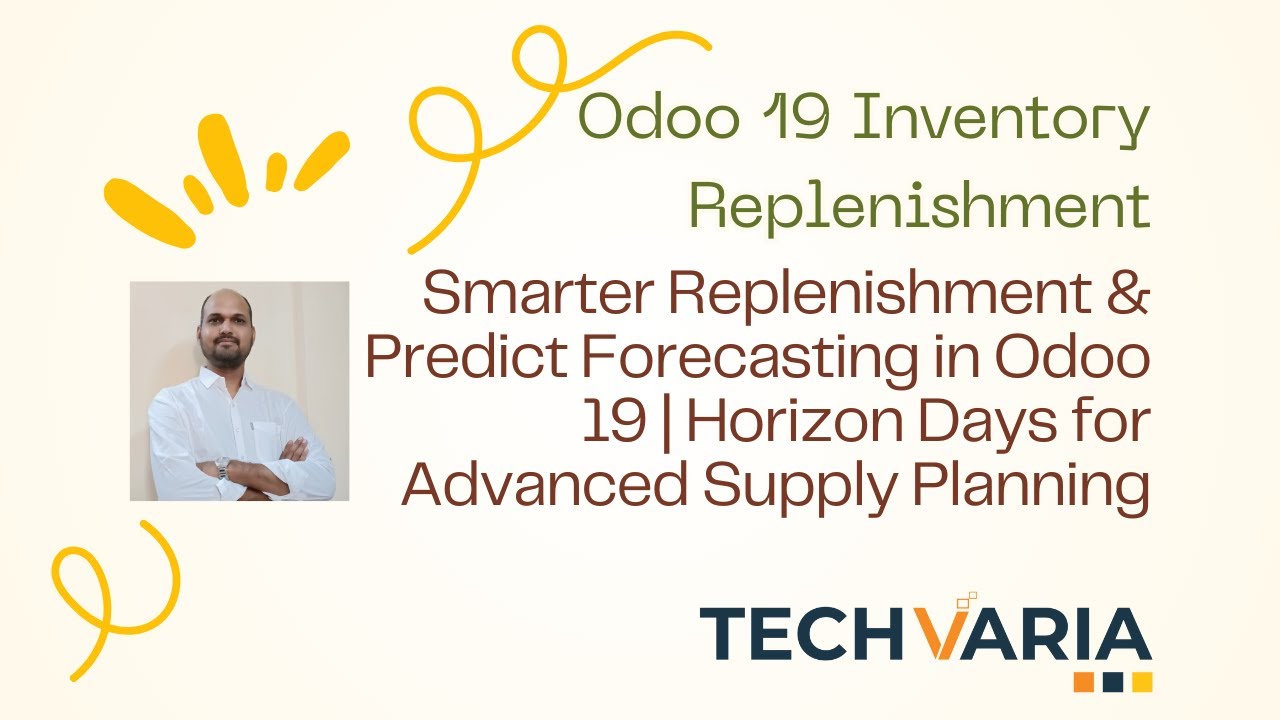 Odoo 19 Inventory Replenishment

Smarter Replenishment & Predict Forecasting in Odoo 19 | Horizon Days for Advanced Supply Planning

TECHVARIA